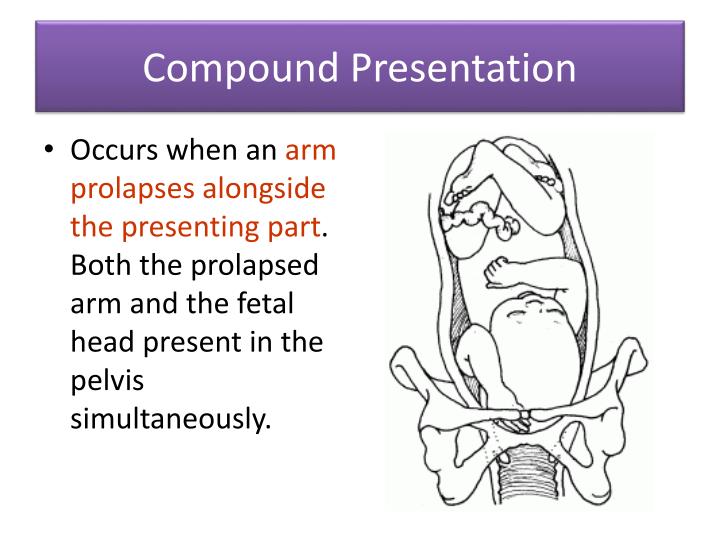 Compound Presentation

• Occurs when an arm prolapses alongside the presenting part. Both the prolapsed arm and the fetal head present in the pelvis simultaneously.